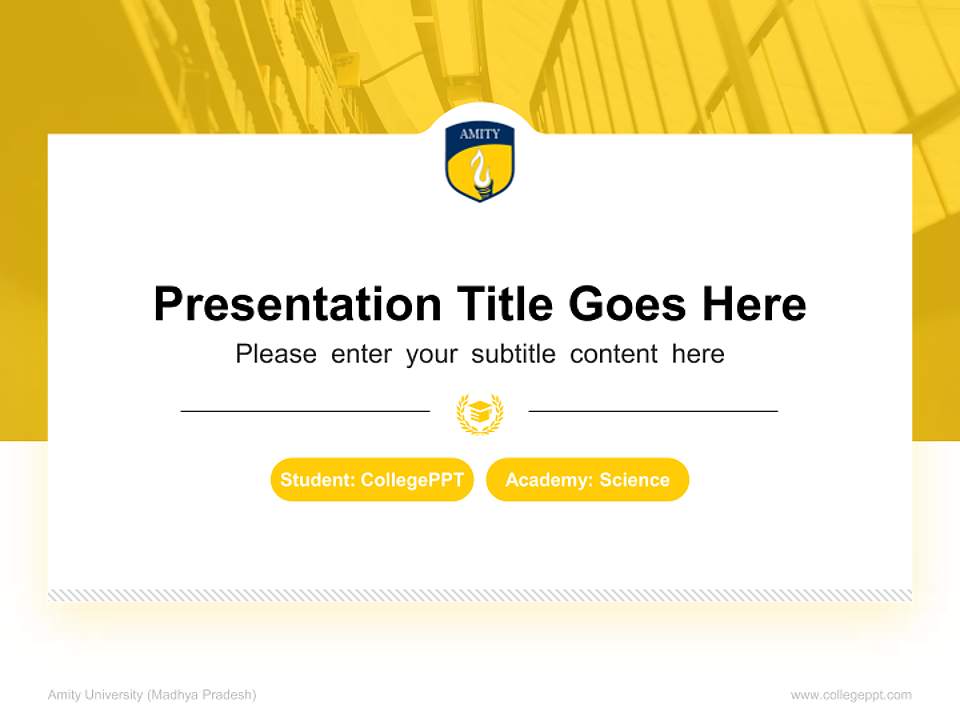 AMITY

Presentation Title Goes Here

Please enter your subtitle content here

Student: CollegePPT

Academy: Science

Amity University (Madhya Pradesh)

www.collegeppt.com